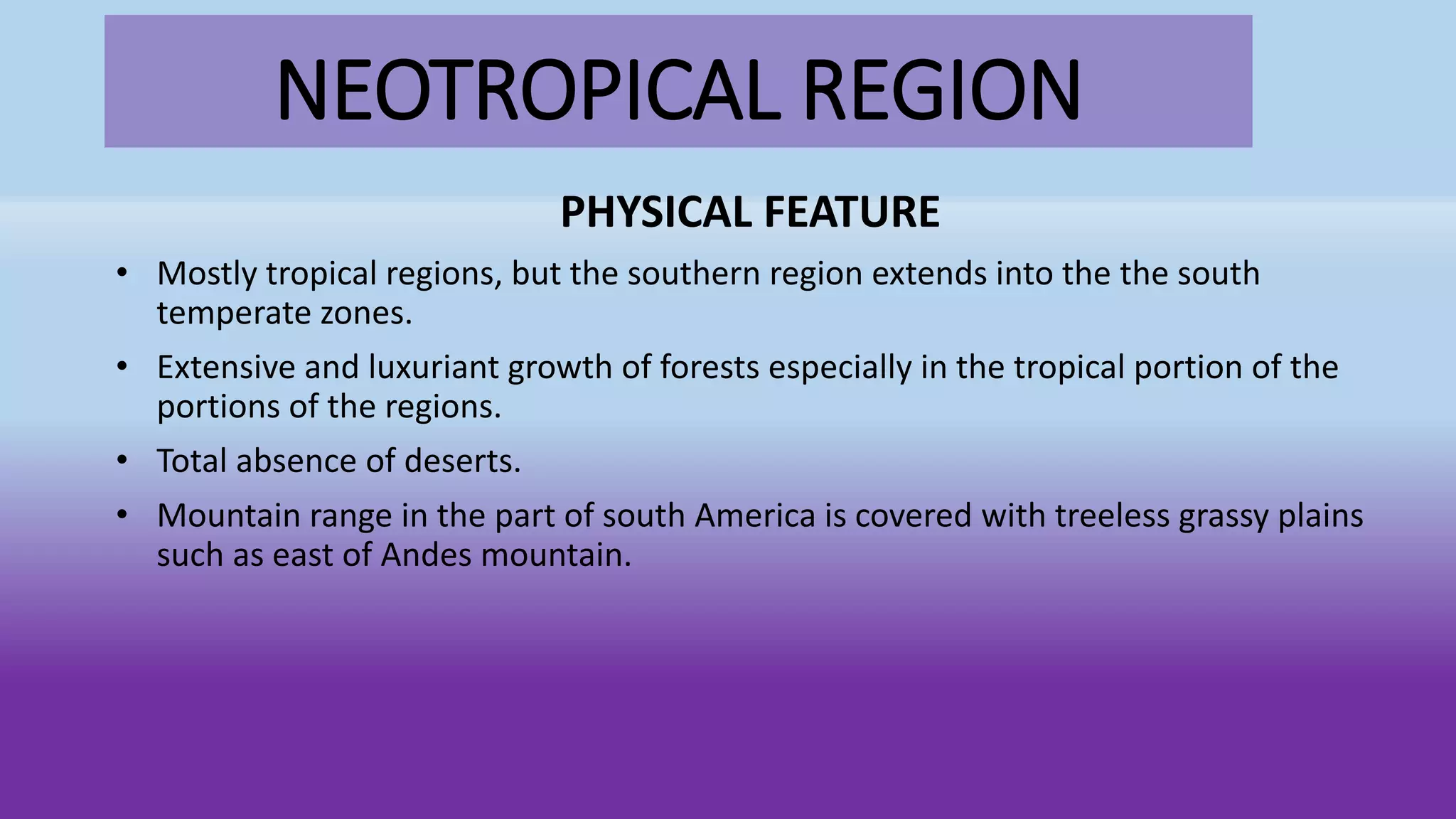 NEOTROPICAL REGION

PHYSICAL FEATURE

• Mostly tropical regions, but the southern region extends into the the south temperate zones.
• Extensive and luxuriant growth of forests especially in the tropical portion of the portions of the regions.
• Total absence of deserts.
• Mountain range in the part of south America is covered with treeless grassy plains such as east of Andes mountain.